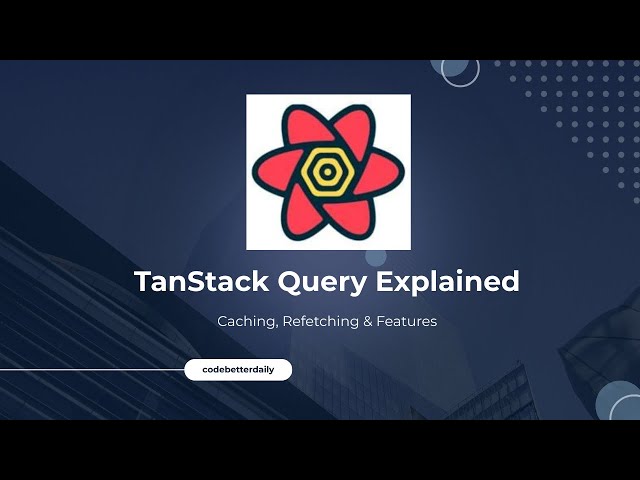 TanStack Query Explained

Caching, Refetching & Features

codebetterdaily